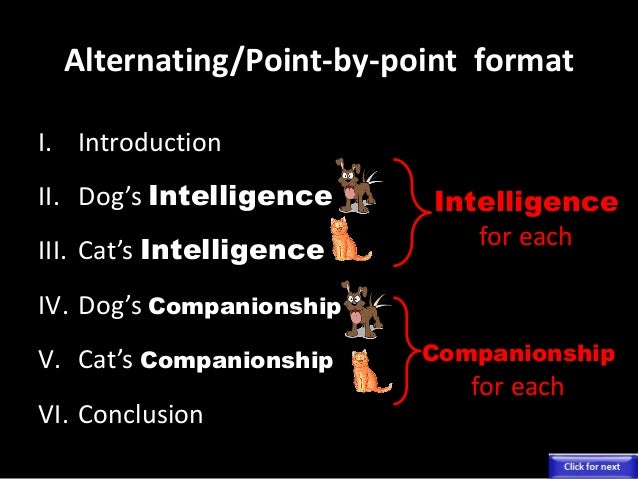 Alternating/Point-by-point format

I. Introduction

II. Dog's Intelligence

III. Cat's Intelligence

IV. Dog's Companionship

V. Cat's Companionship

VI. Conclusion

Intelligence for each

Companionship for each

Click for next